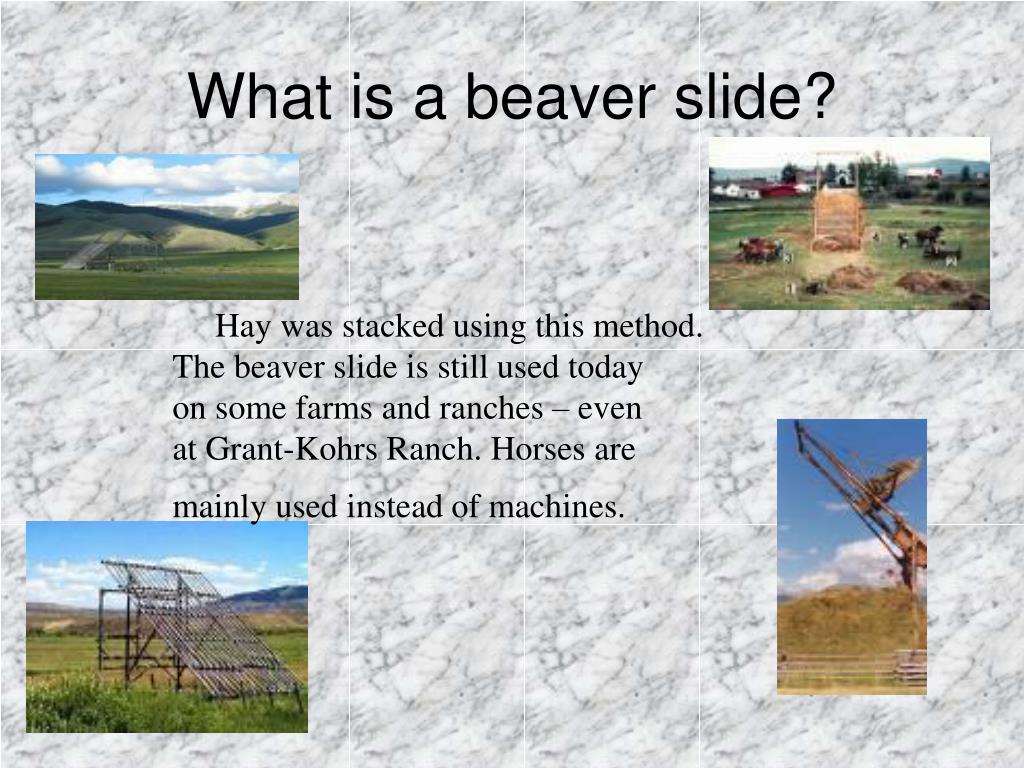 What is a beaver slide?

Hay was stacked using this method. The beaver slide is still used today on some farms and ranches – even at Grant-Kohrs Ranch. Horses are mainly used instead of machines.